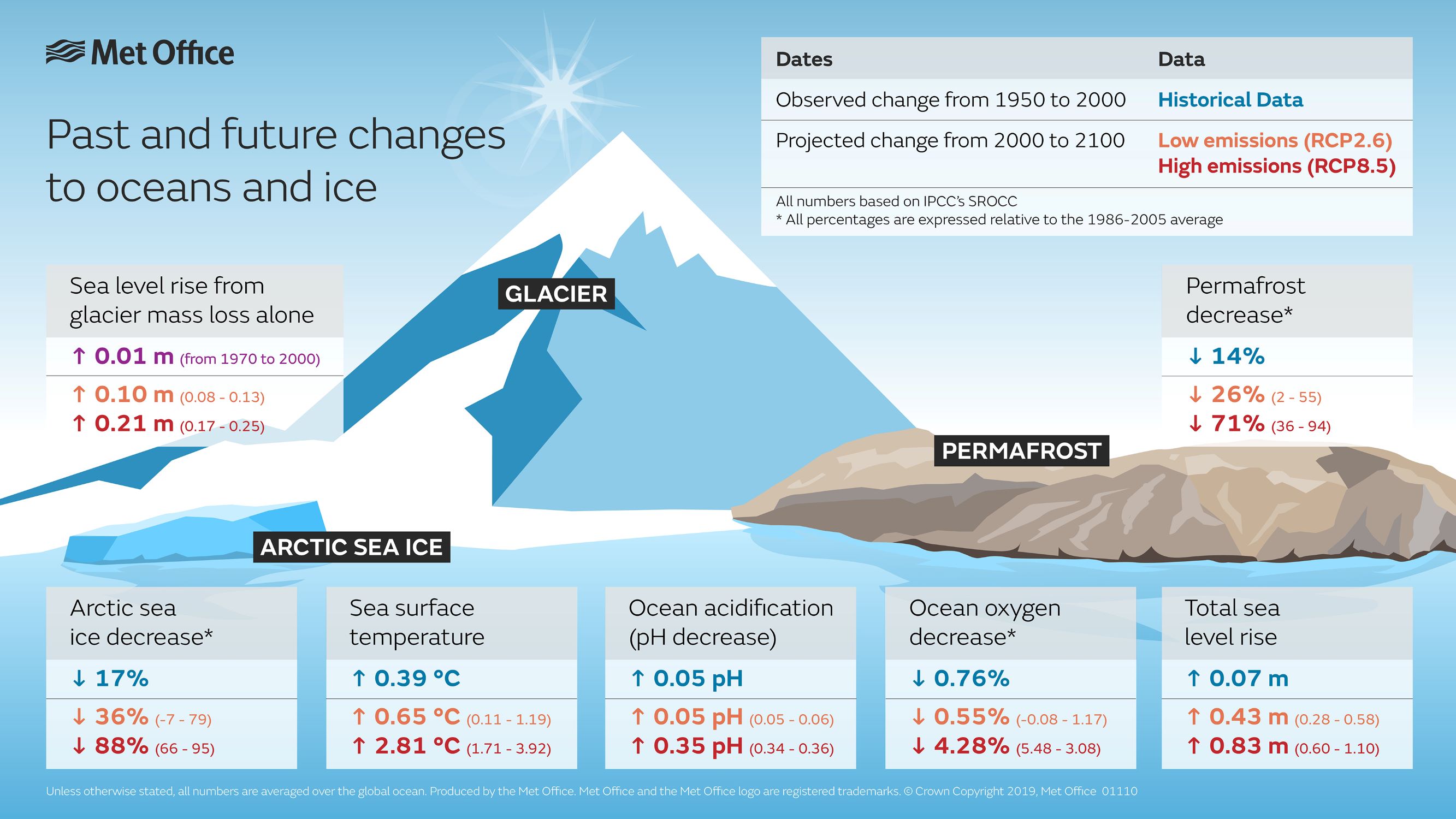 Met Office

Past and future changes to oceans and ice

| Dates | Data |
|---|---|
| Observed change from 1950 to 2000 | Historical Data |
| Projected change from 2000 to 2100 | Low emissions (RCP2.6) High emissions (RCP8.5) |

All numbers based on IPCC's SROCC
* All percentages are expressed relative to the 1986-2005 average

Sea level rise from glacier mass loss alone
↑ 0.01 m (from 1970 to 2000)
↑ 0.10 m (0.08 - 0.13)
↑ 0.21 m (0.17 - 0.25)

GLACIER

Permafrost decrease*
↓ 14%
↓ 26% (2 - 55)
↓ 71% (36 - 94)

PERMAFROST

ARCTIC SEA ICE

Arctic sea ice decrease*
↓ 17%
↓ 36% (-7 - 79)
↓ 88% (66 - 95)

Sea surface temperature
↑ 0.39 °C
↑ 0.65 °C (0.11 - 1.19)
↑ 2.81 °C (1.71 - 3.92)

Ocean acidification (pH decrease)
↑ 0.05 pH
↑ 0.05 pH (0.05 - 0.06)
↑ 0.35 pH (0.34 - 0.36)

Ocean oxygen decrease*
↓ 0.76%
↓ 0.55% (-0.08 - 1.17)
↓ 4.28% (5.48 - 3.08)

Total sea level rise
↑ 0.07 m
↑ 0.43 m (0.28 - 0.58)
↑ 0.83 m (0.60 - 1.10)

Unless otherwise stated, all numbers are averaged over the global ocean. Produced by the Met Office. Met Office and the Met Office logo are registered trademarks. © Crown Copyright 2019, Met Office 01110